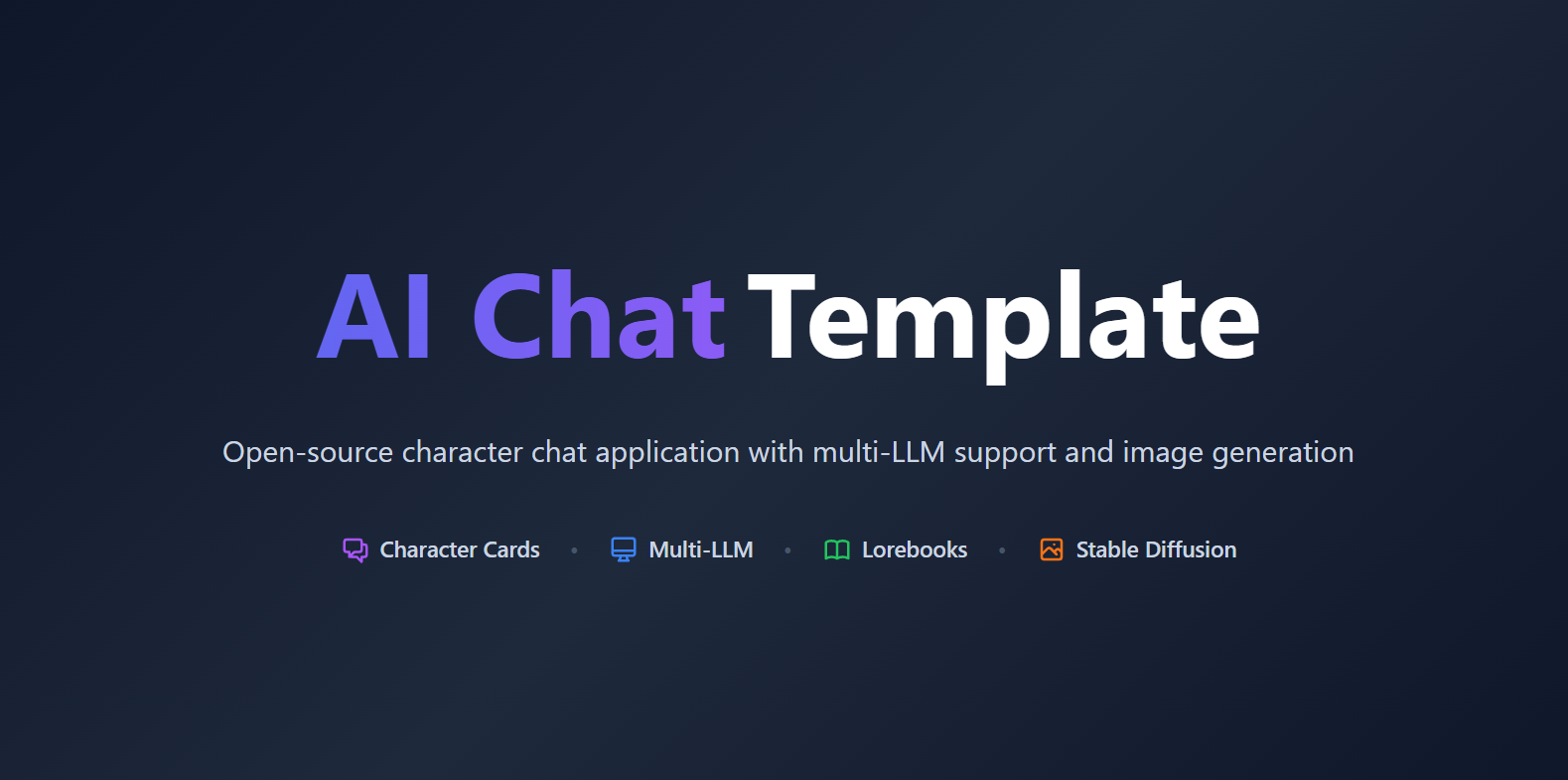 AI Chat Template

Open-source character chat application with multi-LLM support and image generation

Character Cards • Multi-LLM • Lorebooks • Stable Diffusion